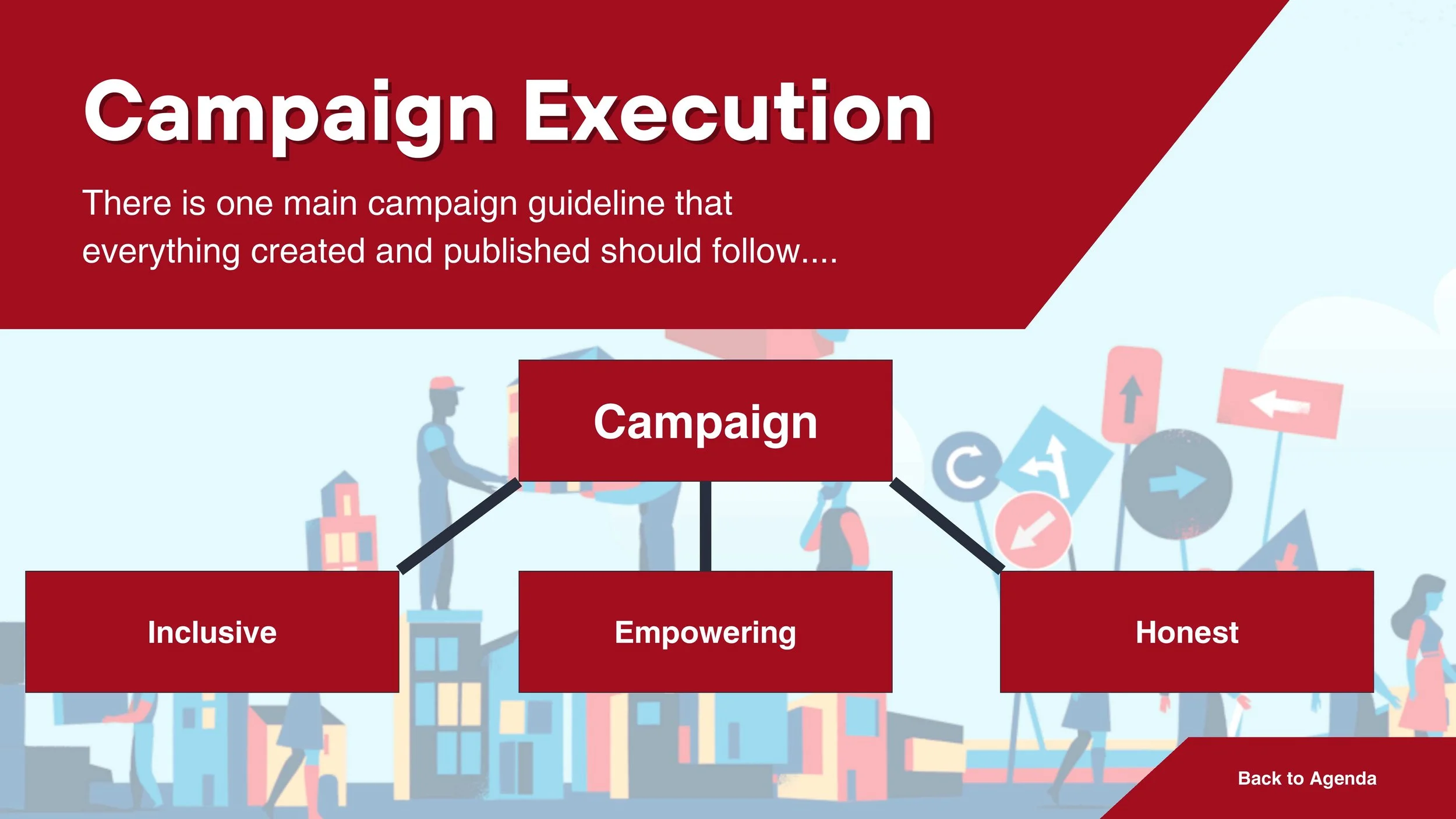 Campaign Execution

There is one main campaign guideline that everything created and published should follow....

Campaign

Inclusive

Empowering

Honest

Back to Agenda